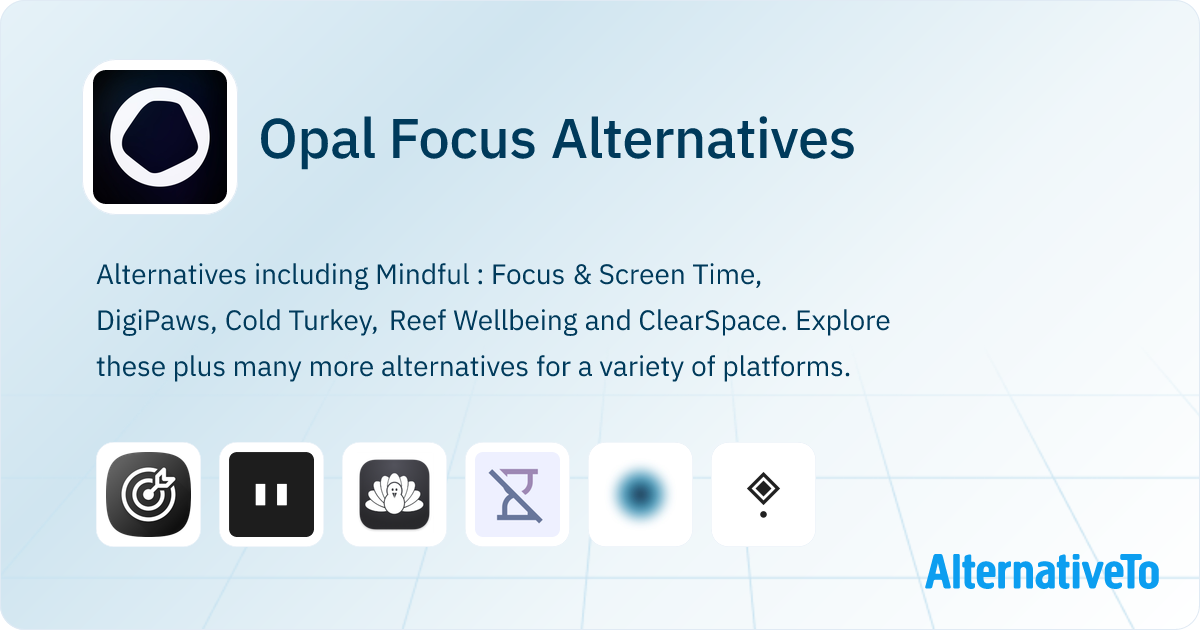 Opal Focus Alternatives

Alternatives including Mindful : Focus & Screen Time, DigiPaws, Cold Turkey, Reef Wellbeing and ClearSpace. Explore these plus many more alternatives for a variety of platforms.

AlternativeTo